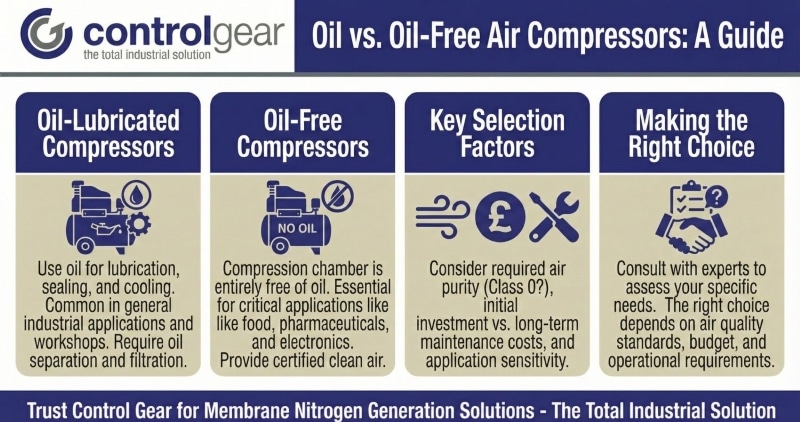 controlgear
the total industrial solution

Oil vs. Oil-Free Air Compressors: A Guide

Oil-Lubricated Compressors

Use oil for lubrication, sealing, and cooling. Common in general industrial applications and workshops. Require oil separation and filtration.

Oil-Free Compressors

NO OIL

Compression chamber is entirely free of oil. Essential for critical applications like like food, pharmaceuticals, and electronics. Provide certified clean air.

Key Selection Factors

£

Consider required air purity (Class 0?), initial investment vs. long-term maintenance costs, and application sensitivity.

Making the Right Choice

Consult with experts to assess your specific needs. The right choice depends on air quality standards, budget, and operational requirements.

Trust Control Gear for Membrane Nitrogen Generation Solutions - The Total Industrial Solution